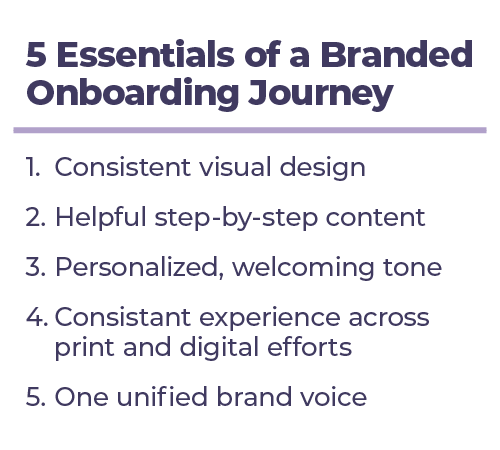 5 Essentials of a Branded Onboarding Journey

1. Consistent visual design
2. Helpful step-by-step content
3. Personalized, welcoming tone
4. Consistant experience across print and digital efforts
5. One unified brand voice